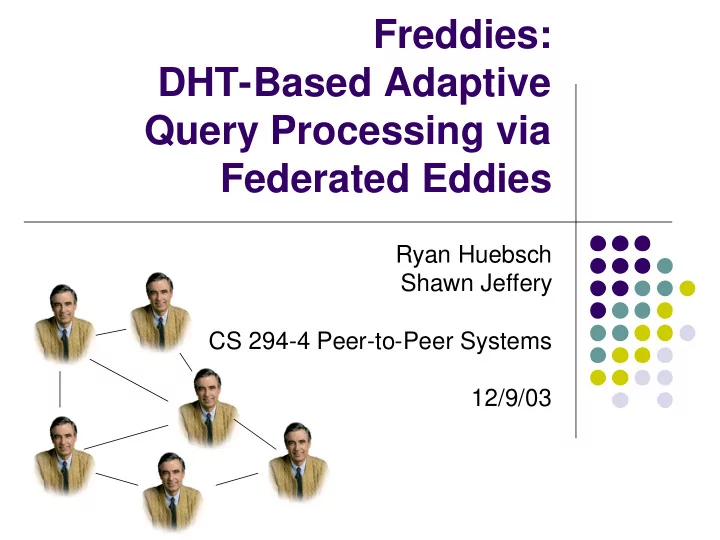 Freddies:
DHT-Based Adaptive Query Processing via Federated Eddies

Ryan Huebsch
Shawn Jeffery

CS 294-4 Peer-to-Peer Systems

12/9/03